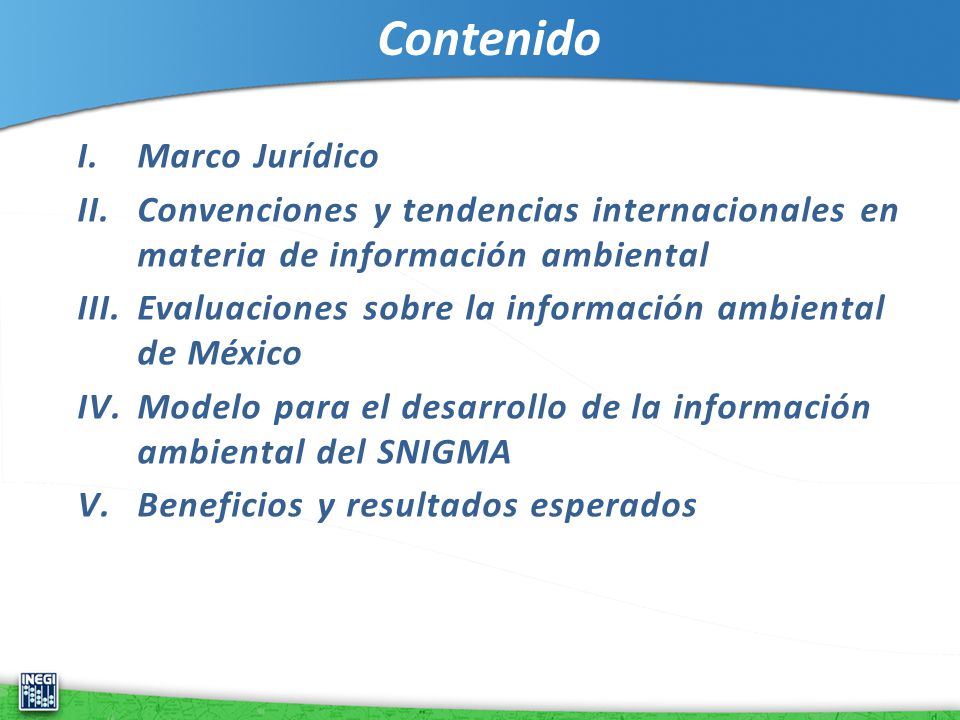 Contenido

I. Marco Jurídico

II. Convenciones y tendencias internacionales en materia de información ambiental

III. Evaluaciones sobre la información ambiental de México

IV. Modelo para el desarrollo de la información ambiental del SNIGMA

V. Beneficios y resultados esperados

INEGI